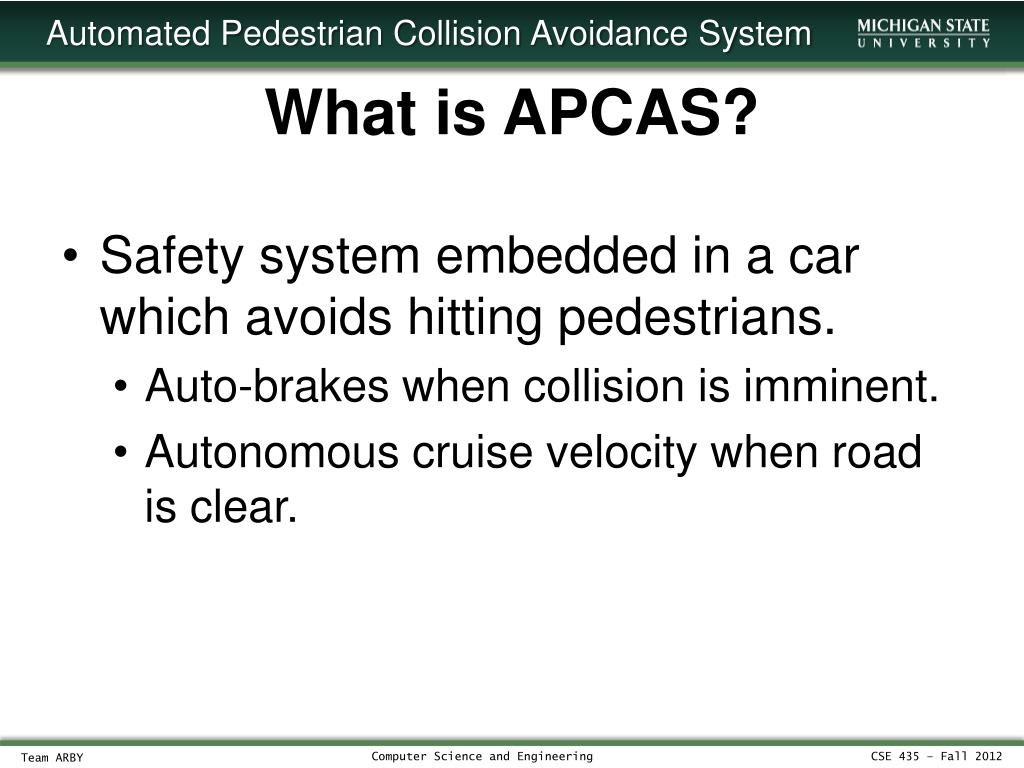 Automated Pedestrian Collision Avoidance System

MICHIGAN STATE UNIVERSITY

What is APCAS?

• Safety system embedded in a car which avoids hitting pedestrians.
  • Auto-brakes when collision is imminent.
  • Autonomous cruise velocity when road is clear.

Team ARBY

Computer Science and Engineering

CSE 435 - Fall 2012